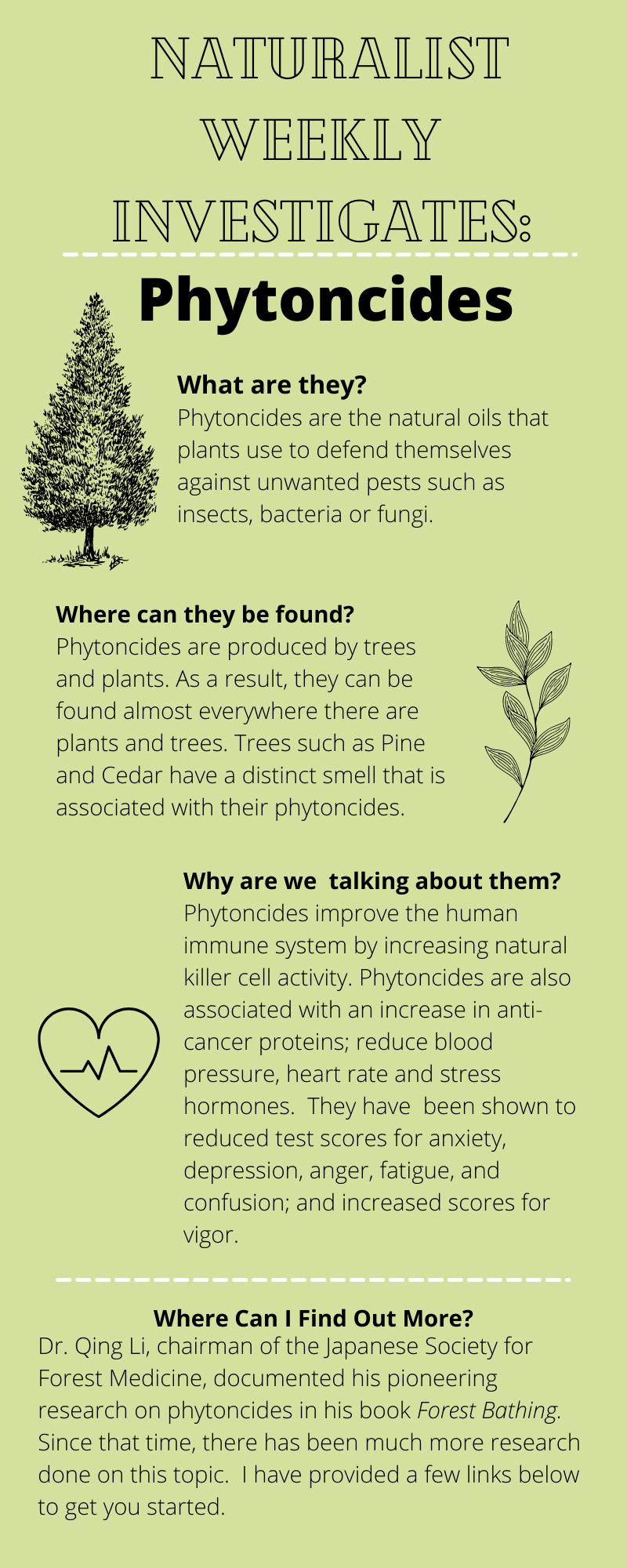 NATURALIST WEEKLY INVESTIGATES:

Phytoncides

What are they?
Phytoncides are the natural oils that plants use to defend themselves against unwanted pests such as insects, bacteria or fungi.

Where can they be found?
Phytoncides are produced by trees and plants. As a result, they can be found almost everywhere there are plants and trees. Trees such as Pine and Cedar have a distinct smell that is associated with their phytoncides.

Why are we talking about them?
Phytoncides improve the human immune system by increasing natural killer cell activity. Phytoncides are also associated with an increase in anti-cancer proteins; reduce blood pressure, heart rate and stress hormones. They have been shown to reduced test scores for anxiety, depression, anger, fatigue, and confusion; and increased scores for vigor.

Where Can I Find Out More?
Dr. Qing Li, chairman of the Japanese Society for Forest Medicine, documented his pioneering research on phytoncides in his book Forest Bathing. Since that time, there has been much more research done on this topic. I have provided a few links below to get you started.